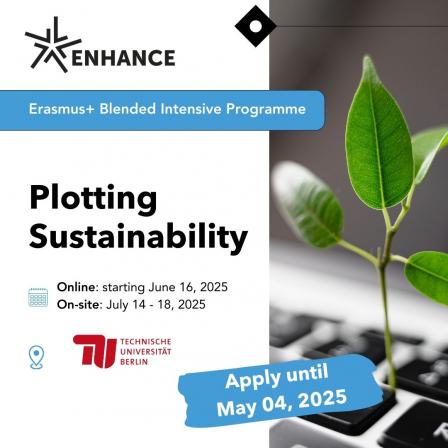 ENHANCE

Erasmus+ Blended Intensive Programme

Plotting Sustainability

Online: starting June 16, 2025
On-site: July 14 - 18, 2025

TU TECHNISCHE UNIVERSITÄT BERLIN

Apply until May 04, 2025